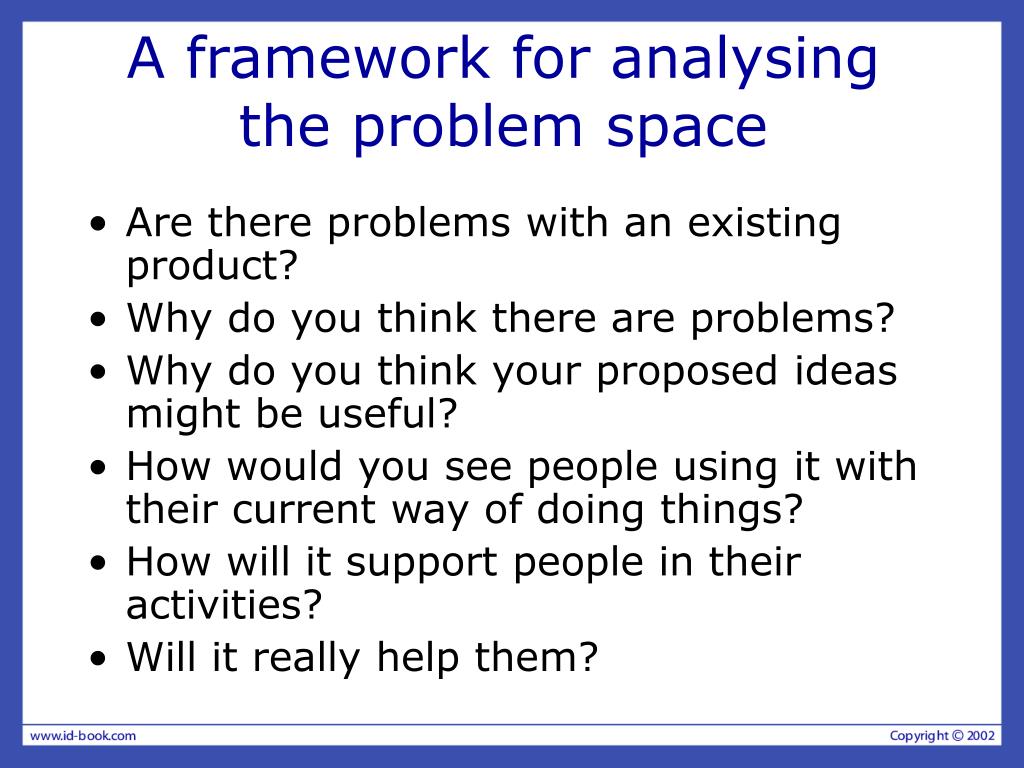 A framework for analysing the problem space

• Are there problems with an existing product?
• Why do you think there are problems?
• Why do you think your proposed ideas might be useful?
• How would you see people using it with their current way of doing things?
• How will it support people in their activities?
• Will it really help them?

www.id-book.com

Copyright © 2002